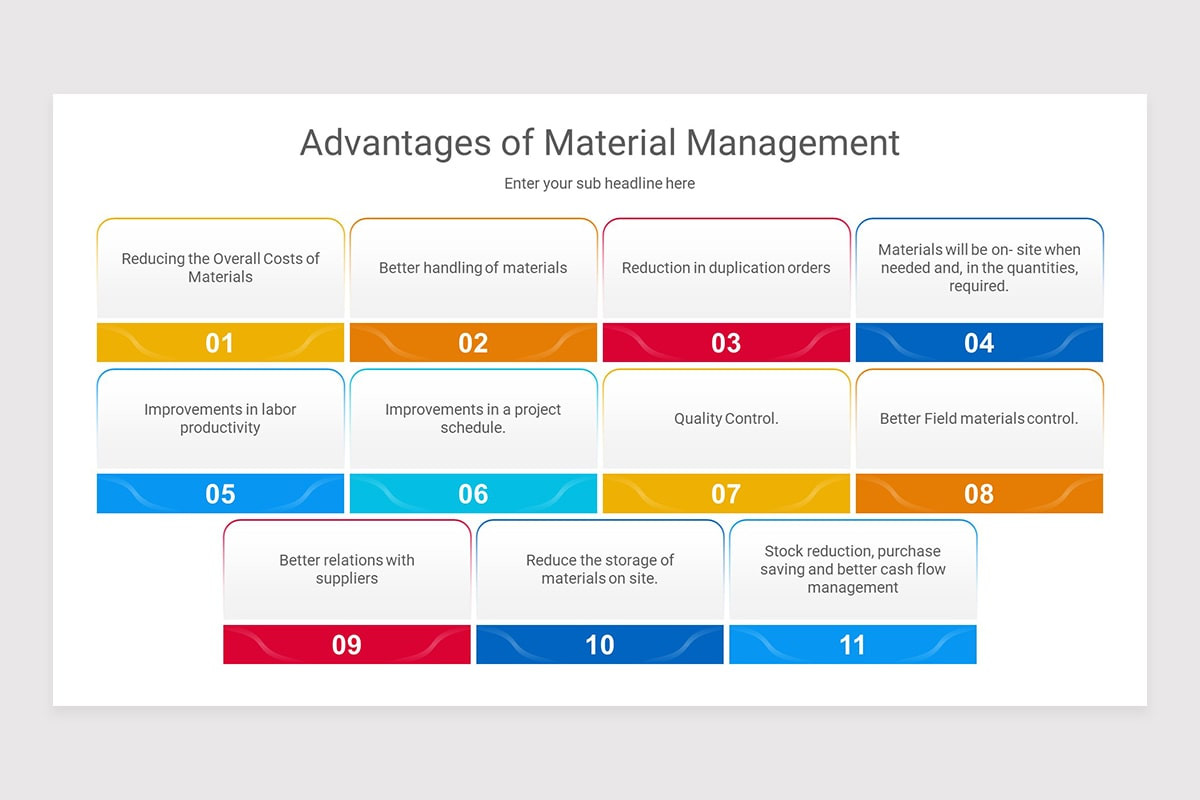 Advantages of Material Management

Enter your sub headline here

Reducing the Overall Costs of Materials

01

Better handling of materials

02

Reduction in duplication orders

03

Materials will be on- site when needed and, in the quantities, required.

04

Improvements in labor productivity

05

Improvements in a project schedule.

06

Quality Control.

07

Better Field materials control.

08

Better relations with suppliers

09

Reduce the storage of materials on site.

10

Stock reduction, purchase saving and better cash flow management

11